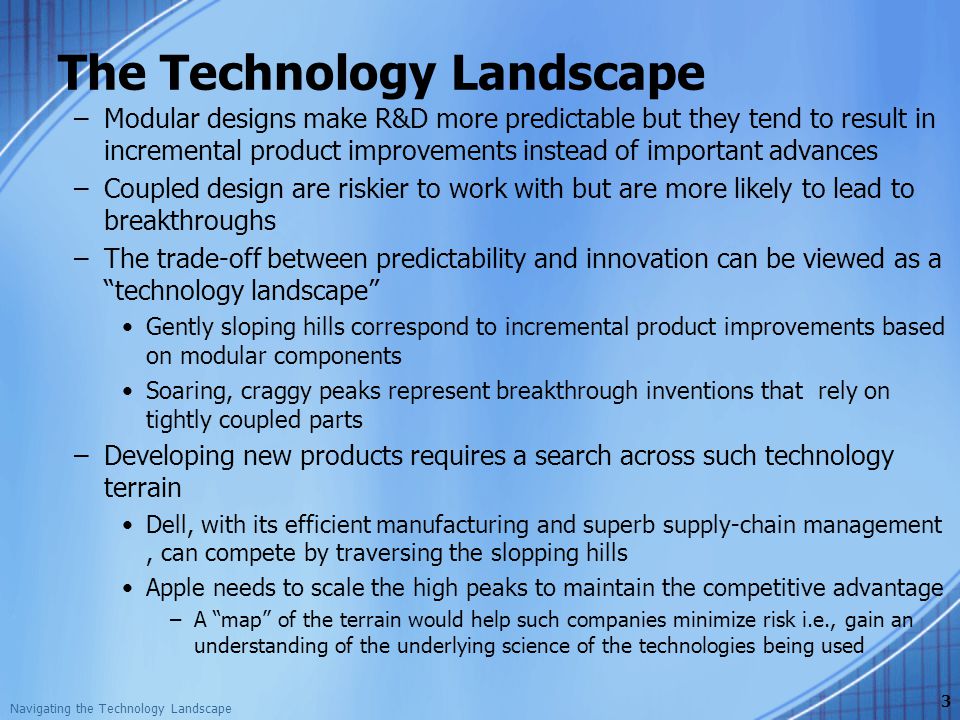 The Technology Landscape

– Modular designs make R&D more predictable but they tend to result in incremental product improvements instead of important advances

– Coupled design are riskier to work with but are more likely to lead to breakthroughs

– The trade-off between predictability and innovation can be viewed as a “technology landscape”

• Gently sloping hills correspond to incremental product improvements based on modular components

• Soaring, craggy peaks represent breakthrough inventions that rely on tightly coupled parts

– Developing new products requires a search across such technology terrain

• Dell, with its efficient manufacturing and superb supply-chain management , can compete by traversing the slopping hills

• Apple needs to scale the high peaks to maintain the competitive advantage

– A “map” of the terrain would help such companies minimize risk i.e., gain an understanding of the underlying science of the technologies being used

Navigating the Technology Landscape

3